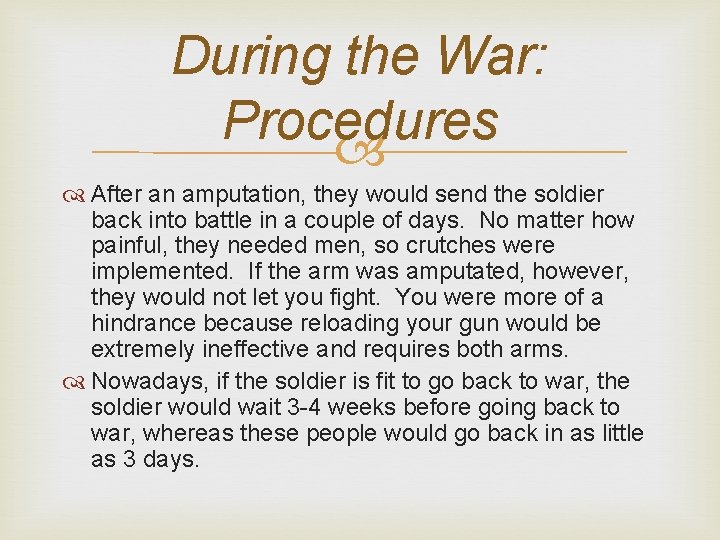 During the War: Procedures

After an amputation, they would send the soldier back into battle in a couple of days. No matter how painful, they needed men, so crutches were implemented. If the arm was amputated, however, they would not let you fight. You were more of a hindrance because reloading your gun would be extremely ineffective and requires both arms.

Nowadays, if the soldier is fit to go back to war, the soldier would wait 3-4 weeks before going back to war, whereas these people would go back in as little as 3 days.